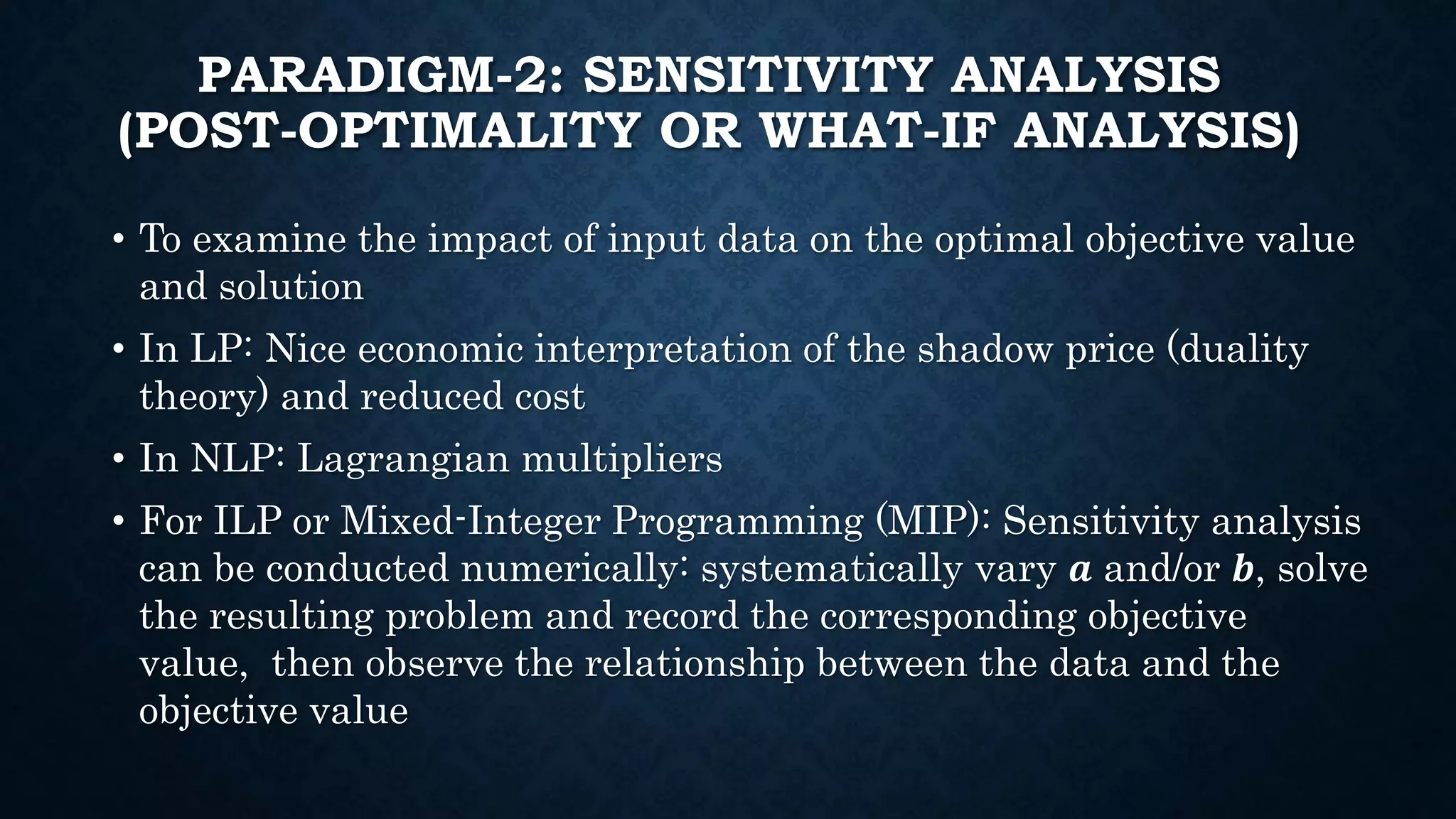 PARADIGM-2: SENSITIVITY ANALYSIS (POST-OPTIMALITY OR WHAT-IF ANALYSIS)

• To examine the impact of input data on the optimal objective value and solution

• In LP: Nice economic interpretation of the shadow price (duality theory) and reduced cost

• In NLP: Lagrangian multipliers

• For ILP or Mixed-Integer Programming (MIP): Sensitivity analysis can be conducted numerically: systematically vary $\boldsymbol{a}$ and/or $\boldsymbol{b}$, solve the resulting problem and record the corresponding objective value, then observe the relationship between the data and the objective value